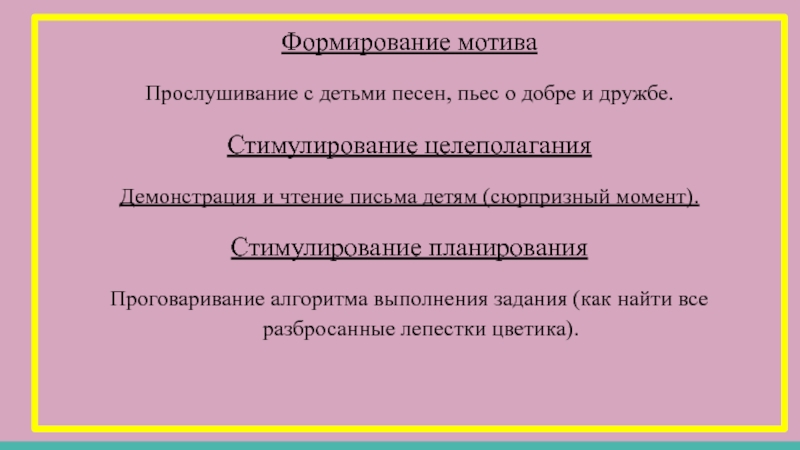 Формирование мотива

Прослушивание с детьми песен, пьес о добре и дружбе.

Стимулирование целеполагания

Демонстрация и чтение письма детям (сюрпризный момент).

Стимулирование планирования

Проговаривание алгоритма выполнения задания (как найти все разбросанные лепестки цветика).